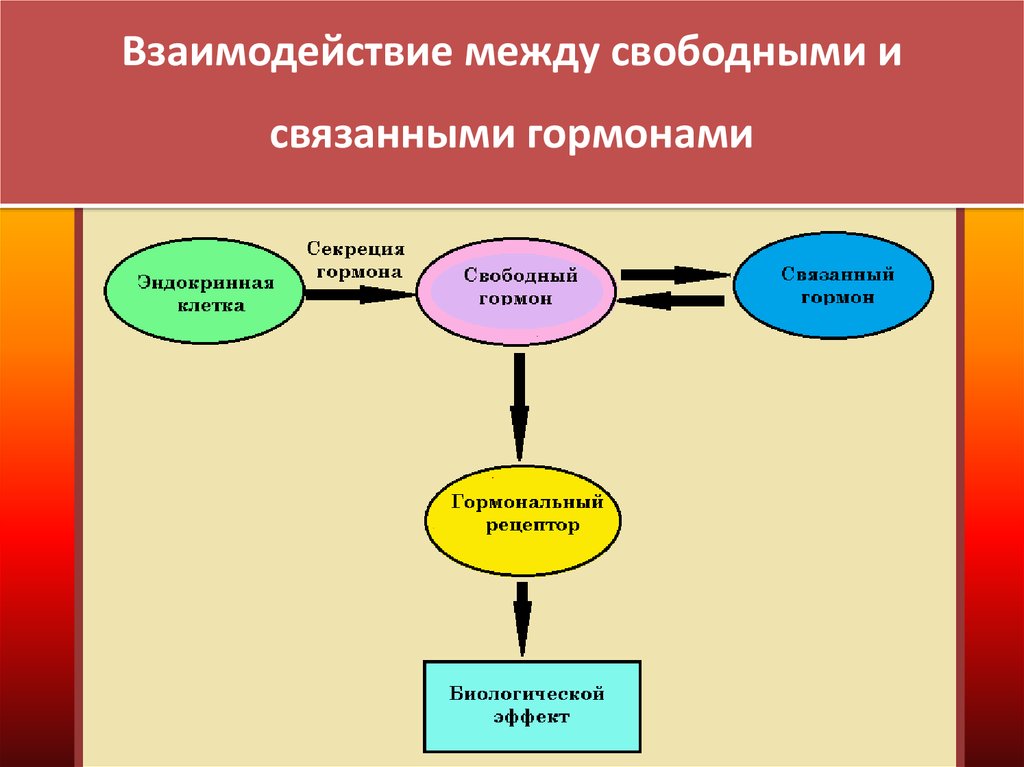 Взаимодействие между свободными и связанными гормонами

Эндокринная клетка

Секреция гормона

Свободный гормон

Связанный гормон

Гормональный рецептор

Биологической эффект